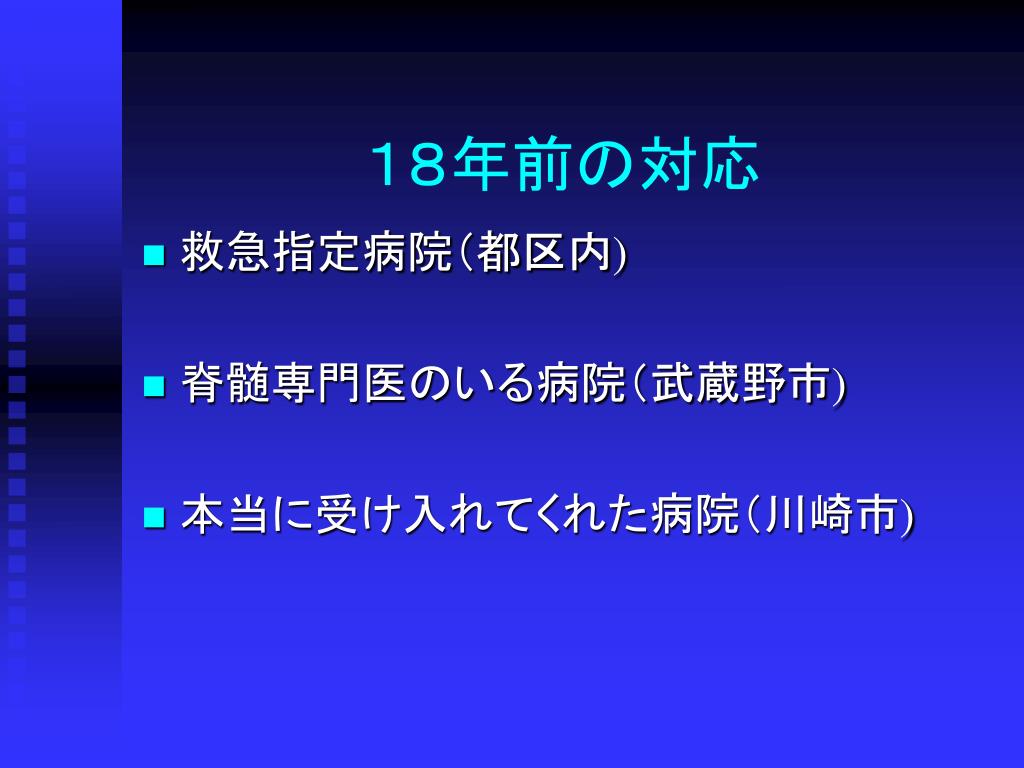 １８年前の対応

■ 救急指定病院（都区内)

■ 脊髄専門医のいる病院（武蔵野市)

■ 本当に受け入れてくれた病院（川崎市)